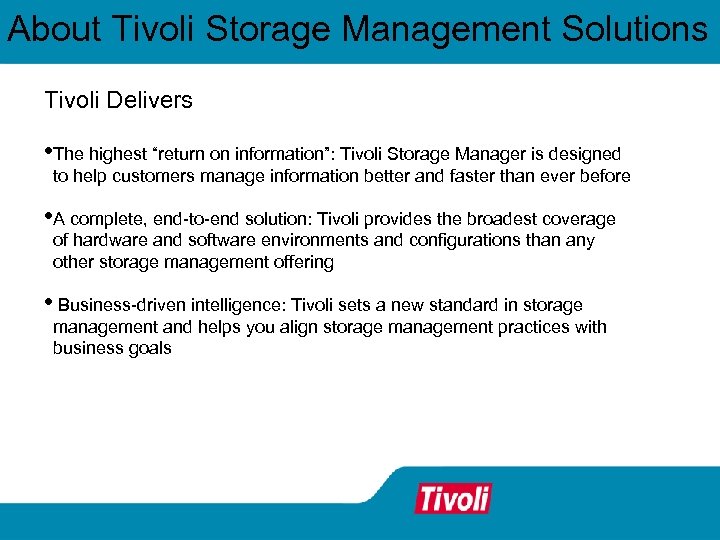 About Tivoli Storage Management Solutions

Tivoli Delivers

•The highest “return on information”: Tivoli Storage Manager is designed to help customers manage information better and faster than ever before

•A complete, end-to-end solution: Tivoli provides the broadest coverage of hardware and software environments and configurations than any other storage management offering

• Business-driven intelligence: Tivoli sets a new standard in storage management and helps you align storage management practices with business goals

Tivoli